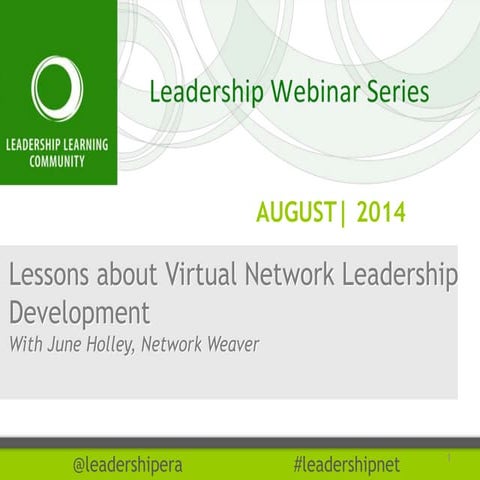 LEADERSHIP LEARNING COMMUNITY

Leadership Webinar Series

AUGUST| 2014

Lessons about Virtual Network Leadership Development

With June Holley, Network Weaver

@leadershipera

#leadershipnet

1